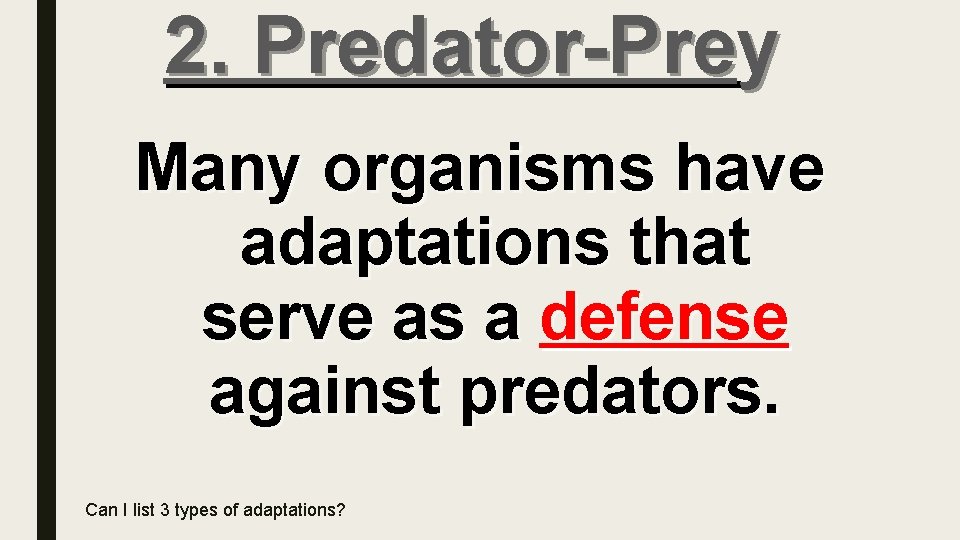 2. Predator-Prey

Many organisms have adaptations that serve as a defense against predators.

Can I list 3 types of adaptations?